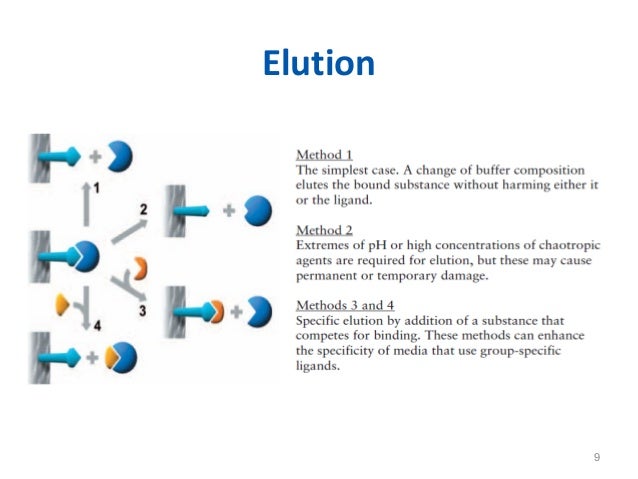 Elution

1

2

3

4

Method 1
The simplest case. A change of buffer composition elutes the bound substance without harming either it or the ligand.

Method 2
Extremes of pH or high concentrations of chaotropic agents are required for elution, but these may cause permanent or temporary damage.

Methods 3 and 4
Specific elution by addition of a substance that competes for binding. These methods can enhance the specificity of media that use group-specific ligands.

9